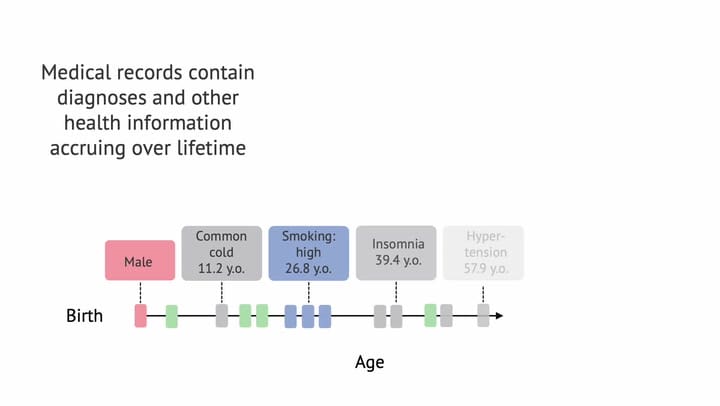 Medical records contain diagnoses and other health information accruing over lifetime

Male

Common cold 11.2 y.o.

Smoking: high 26.8 y.o.

Insomnia 39.4 y.o.

Hypertension 57.9 y.o.

Birth

Age